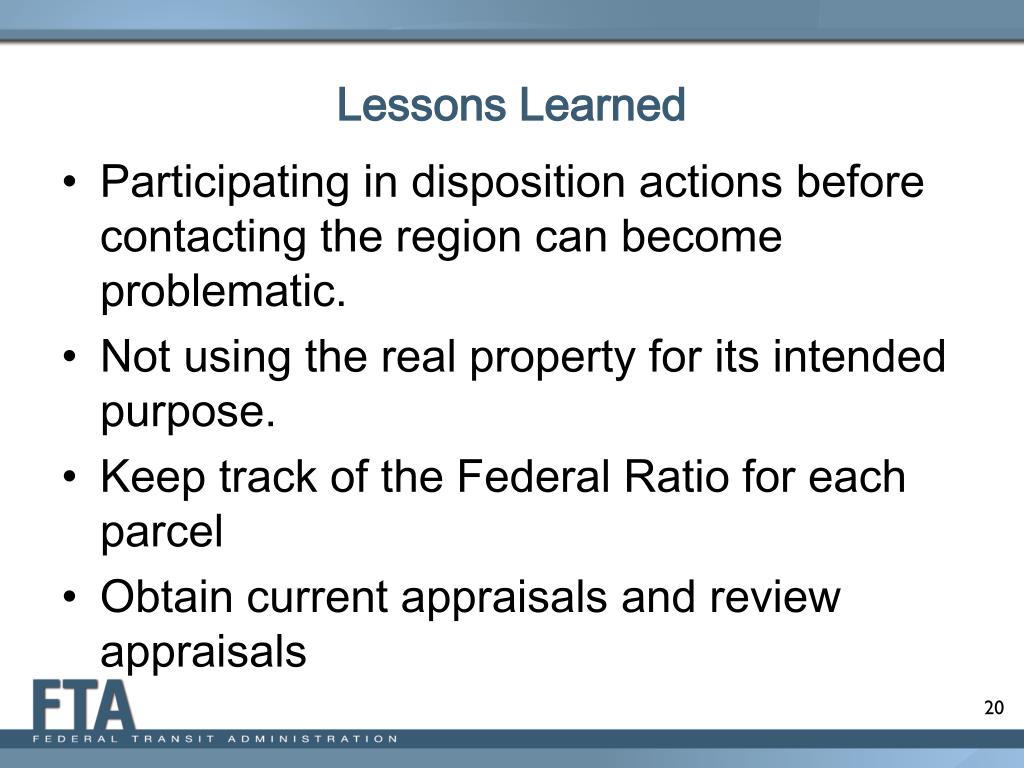 Lessons Learned

• Participating in disposition actions before contacting the region can become problematic.

• Not using the real property for its intended purpose.

• Keep track of the Federal Ratio for each parcel

• Obtain current appraisals and review appraisals

FTA
FEDERAL TRANSIT ADMINISTRATION

20